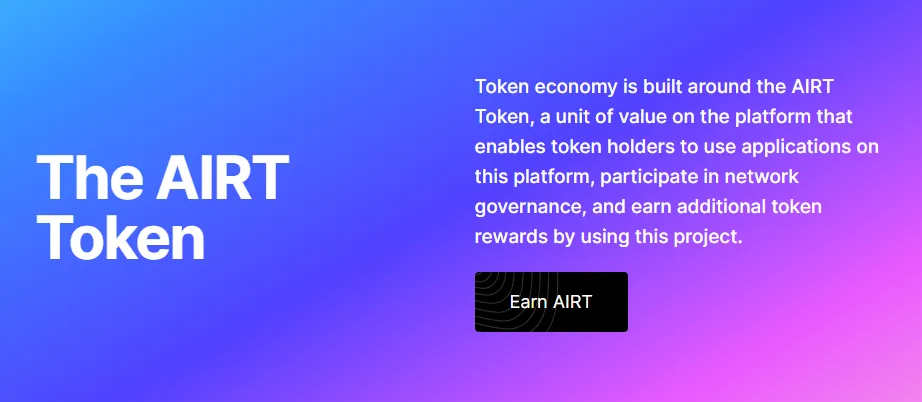 The AIRT Token

Token economy is built around the AIRT Token, a unit of value on the platform that enables token holders to use applications on this platform, participate in network governance, and earn additional token rewards by using this project.

Earn AIRT